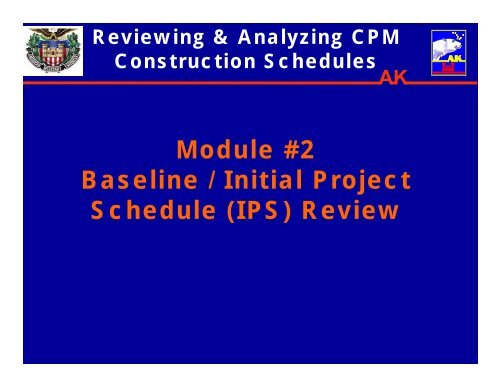 Reviewing & Analyzing CPM Construction Schedules

AK

AK

Module #2
Baseline / Initial Project Schedule (IPS) Review